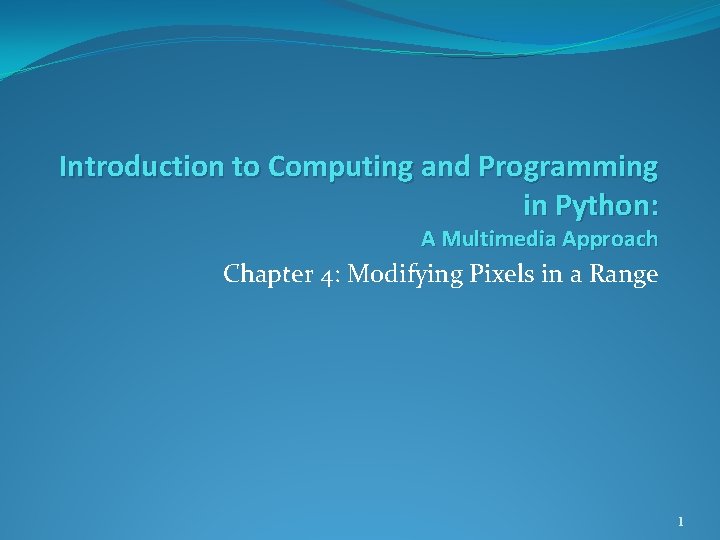 Introduction to Computing and Programming in Python:
A Multimedia Approach

Chapter 4: Modifying Pixels in a Range

1